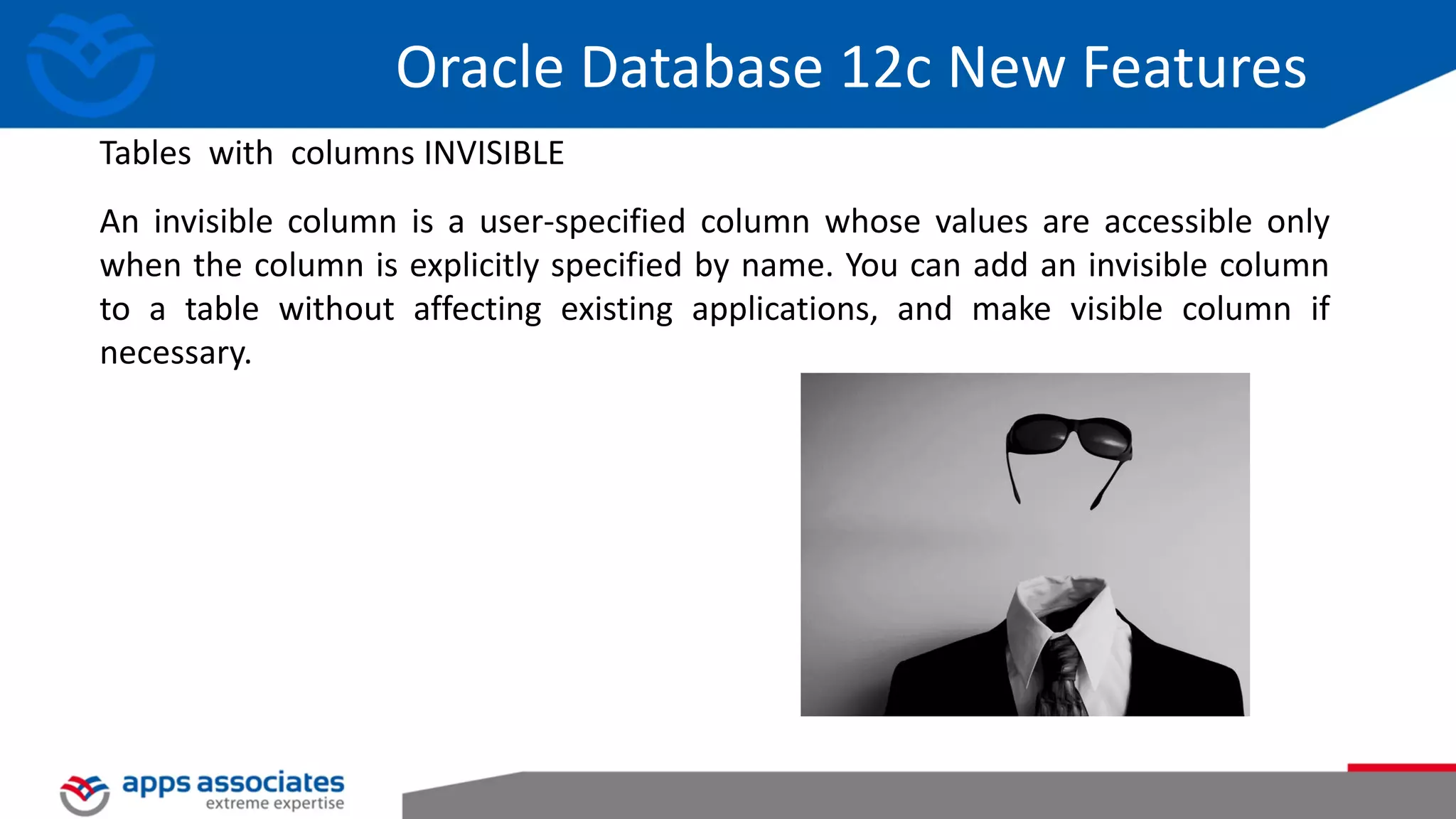 Oracle Database 12c New Features

Tables with columns INVISIBLE

An invisible column is a user-specified column whose values are accessible only when the column is explicitly specified by name. You can add an invisible column to a table without affecting existing applications, and make visible column if necessary.

apps associates
extreme expertise